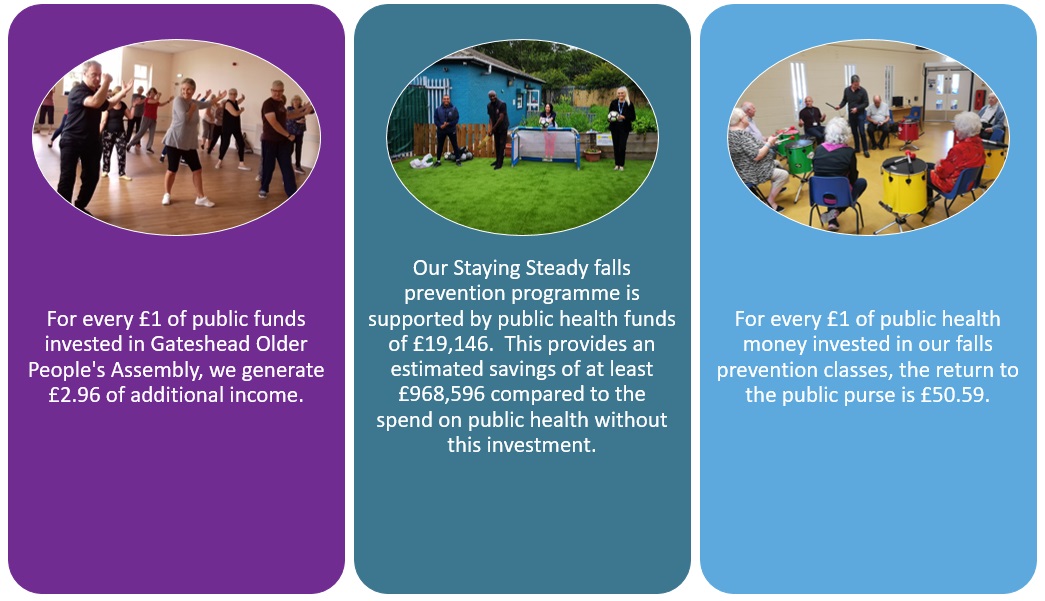 For every £1 of public funds invested in Gateshead Older People's Assembly, we generate £2.96 of additional income.

Our Staying Steady falls prevention programme is supported by public health funds of £19,146. This provides an estimated savings of at least £968,596 compared to the spend on public health without this investment.

For every £1 of public health money invested in our falls prevention classes, the return to the public purse is £50.59.